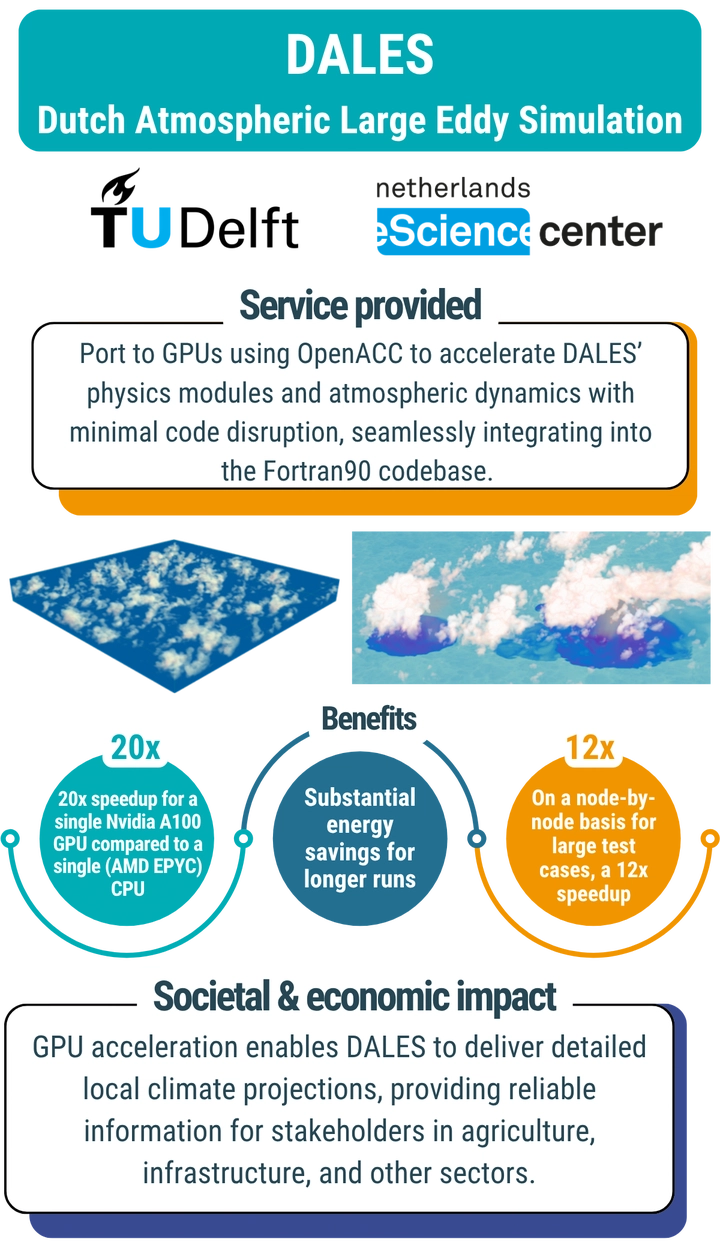 DALES
Dutch Atmospheric Large Eddy Simulation

TU Delft

netherlands
eScience center

Service provided

Port to GPUs using OpenACC to accelerate DALES' physics modules and atmospheric dynamics with minimal code disruption, seamlessly integrating into the Fortran90 codebase.

Benefits

20x

20x speedup for a single Nvidia A100 GPU compared to a single (AMD EPYC) CPU

Substantial energy savings for longer runs

12x

On a node-by-node basis for large test cases, a 12x speedup

Societal & economic impact

GPU acceleration enables DALES to deliver detailed local climate projections, providing reliable information for stakeholders in agriculture, infrastructure, and other sectors.